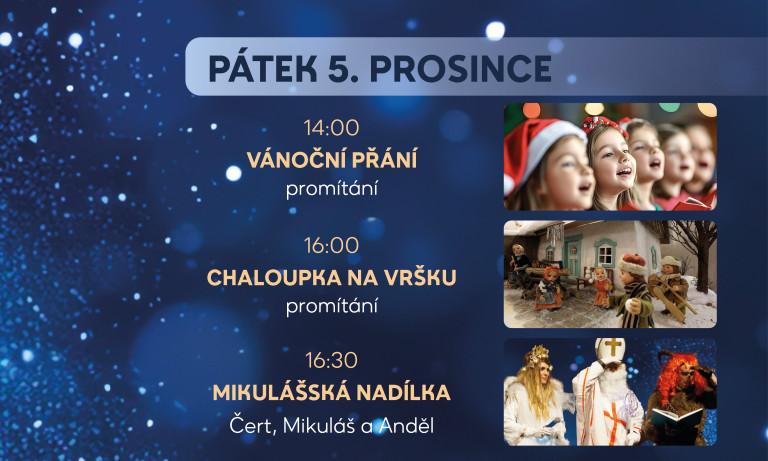 PÁTEK 5. PROSINCE

14:00
VÁNOČNÍ PŘÁNÍ
promítání

16:00
CHALOUPKA NA VRŠKU
promítání

16:30
MIKULÁŠSKÁ NADÍLKA
Čert, Mikuláš a Anděl